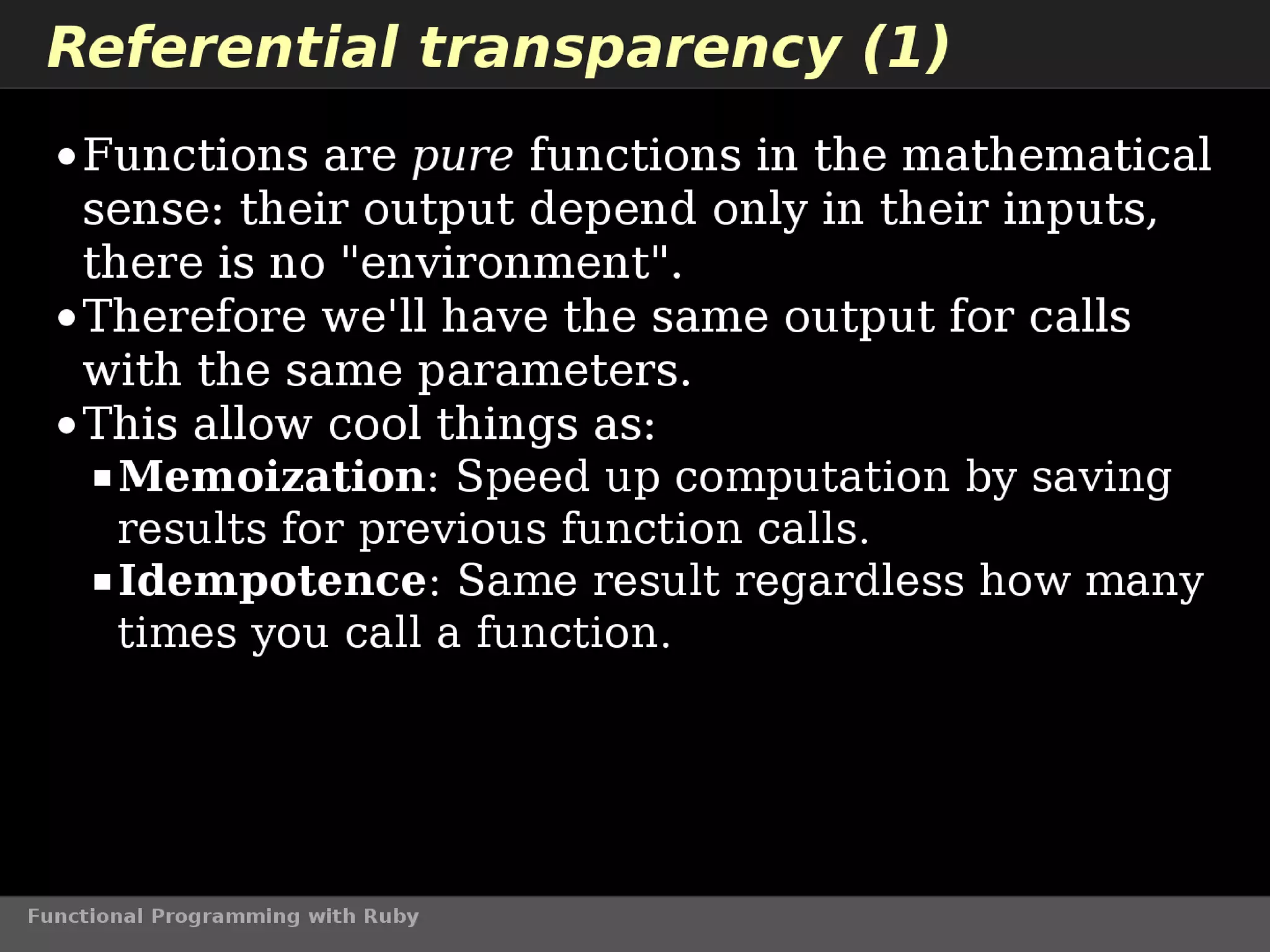 Referential transparency (1)

• Functions are pure functions in the mathematical sense: their output depend only in their inputs, there is no "environment".
• Therefore we'll have the same output for calls with the same parameters.
• This allow cool things as:
▪ Memoization: Speed up computation by saving results for previous function calls.
▪ Idempotence: Same result regardless how many times you call a function.

Functional Programming with Ruby